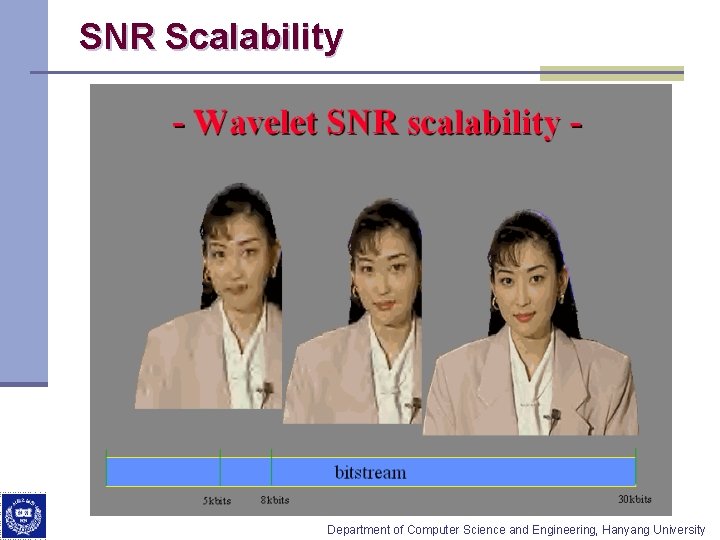 SNR Scalability

- Wavelet SNR scalability -

bitstream

5kbits 8kbits 30kbits

Department of Computer Science and Engineering, Hanyang University